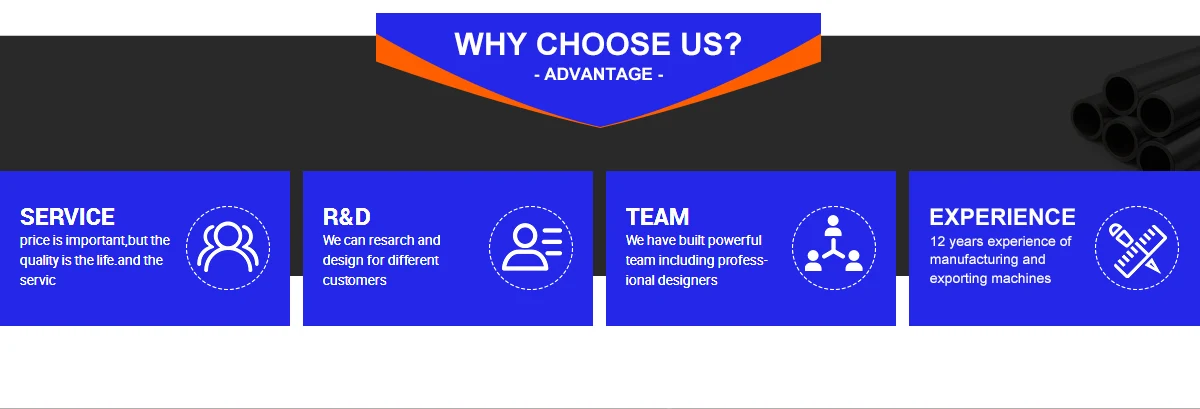 WHY CHOOSE US?
- ADVANTAGE -

SERVICE
price is important,but the quality is the life.and the servic

R&D
We can resarch and design for different customers

TEAM
We have built powerful team including professional designers

EXPERIENCE
12 years experience of manufacturing and exporting machines